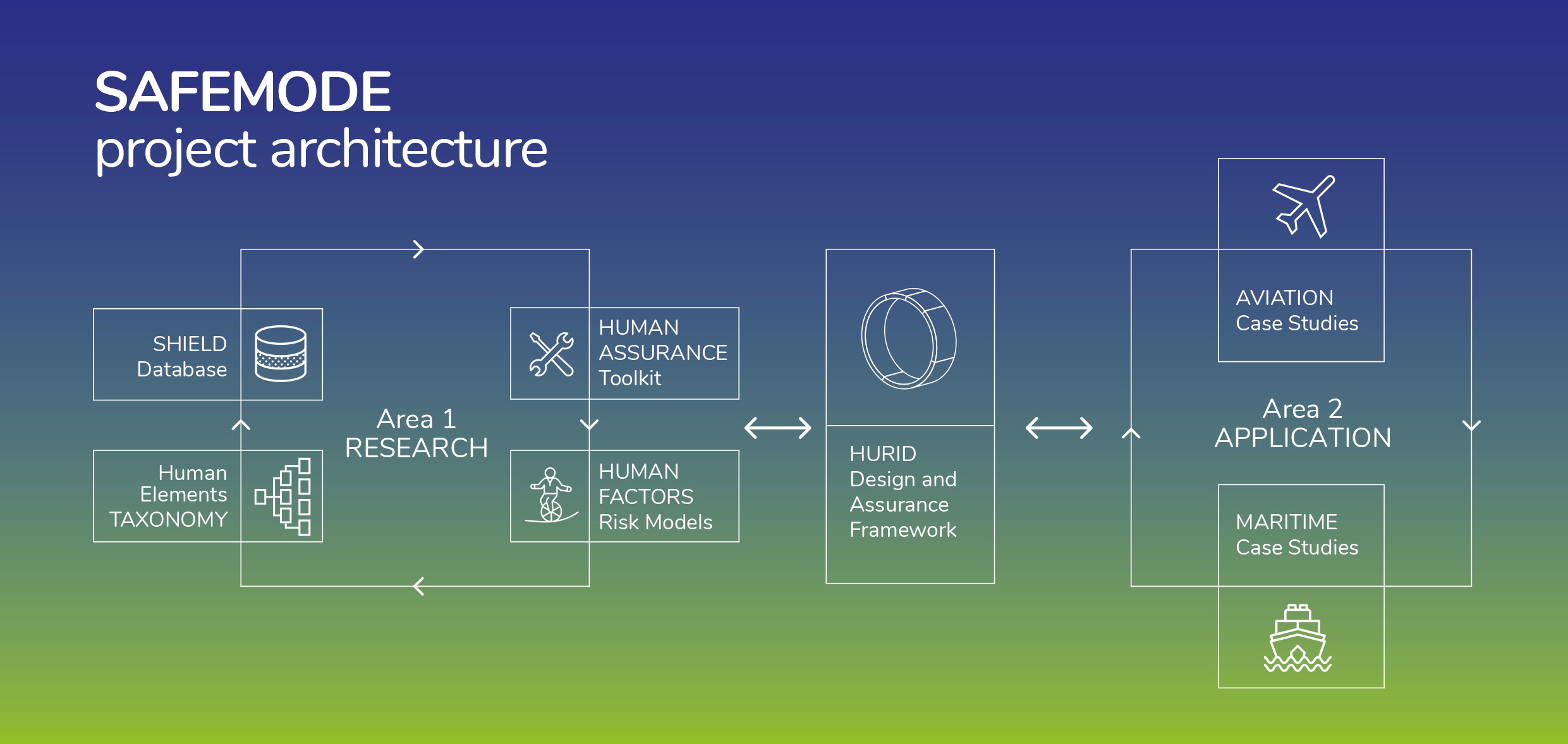 SAFEMODE
project architecture

SHIELD
Database

Human
Elements
TAXONOMY

Area 1
RESEARCH

HUMAN
ASSURANCE
Toolkit

HUMAN
FACTORS
Risk Models

HURID
Design and
Assurance
Framework

AVIATION
Case Studies

Area 2
APPLICATION

MARITIME
Case Studies